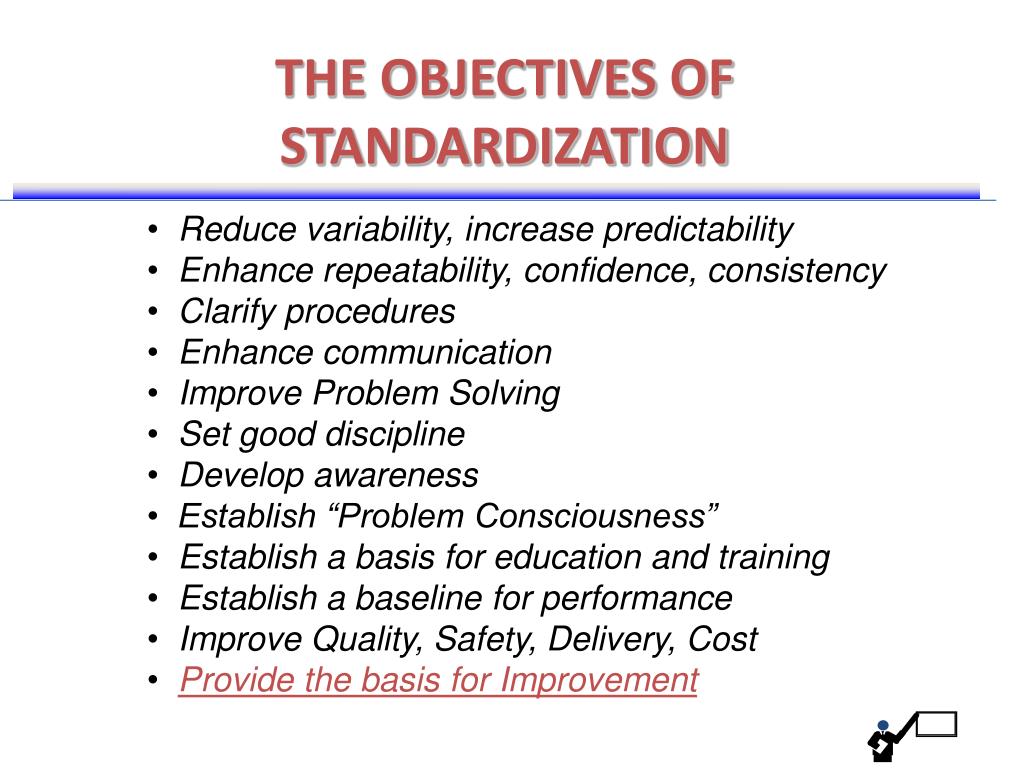 THE OBJECTIVES OF STANDARDIZATION

• Reduce variability, increase predictability
• Enhance repeatability, confidence, consistency
• Clarify procedures
• Enhance communication
• Improve Problem Solving
• Set good discipline
• Develop awareness
• Establish “Problem Consciousness”
• Establish a basis for education and training
• Establish a baseline for performance
• Improve Quality, Safety, Delivery, Cost
• Provide the basis for Improvement